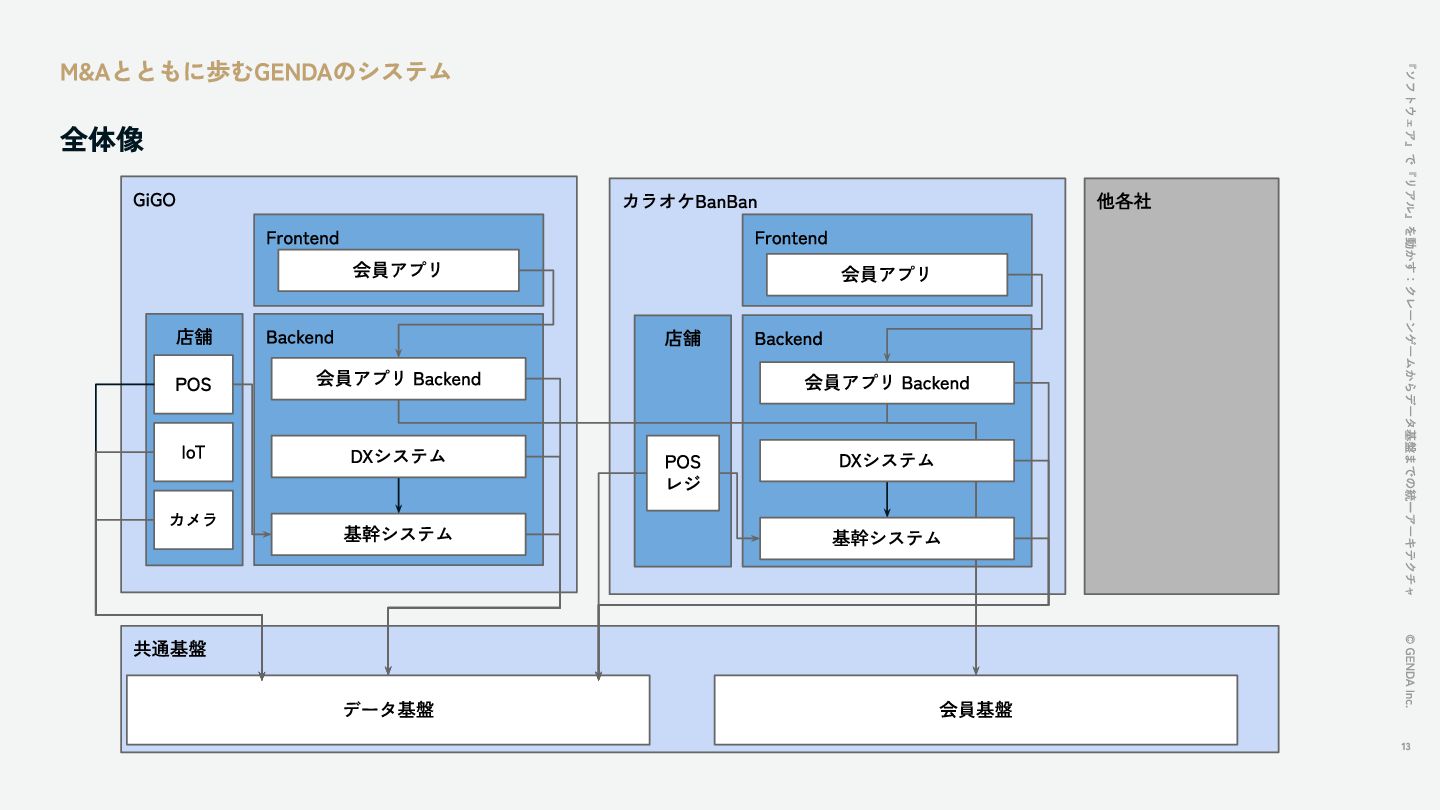 M&Aとともに歩むGENDAのシステム

全体像

GiGO

Frontend

会員アプリ

店舗

POS

IoT

カメラ

Backend

会員アプリ Backend

DXシステム

基幹システム

カラオケBanBan

Frontend

会員アプリ

店舗

POS
レジ

Backend

会員アプリ Backend

DXシステム

基幹システム

他各社

共通基盤

データ基盤

会員基盤

『ソフトウェア』で『リアル』を動かす：クレーンゲームからデータ基盤までの統一アーキテクチャ

© GENDA Inc.

13